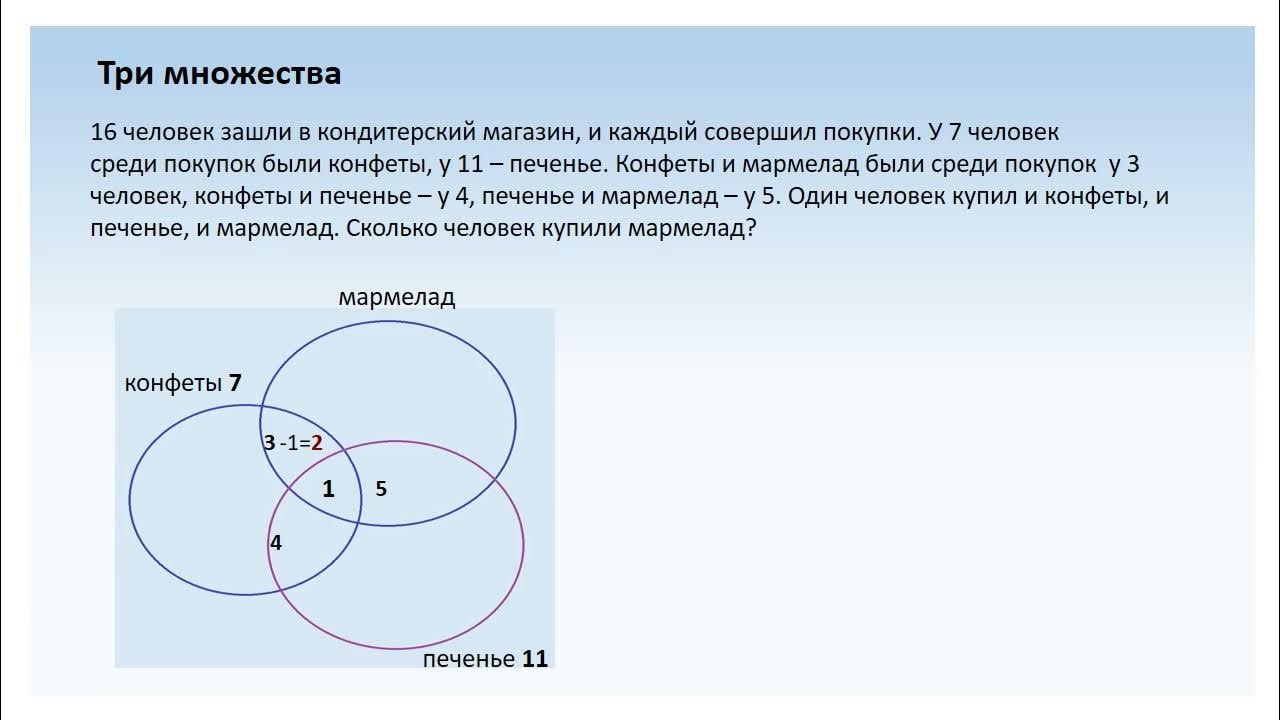 Три множества

16 человек зашли в кондитерский магазин, и каждый совершил покупки. У 7 человек среди покупок были конфеты, у 11 – печенье. Конфеты и мармелад были среди покупок у 3 человек, конфеты и печенье – у 4, печенье и мармелад – у 5. Один человек купил и конфеты, и печенье, и мармелад. Сколько человек купили мармелад?

мармелад

конфеты 7

3 -1=2

1

5

4

печенье 11